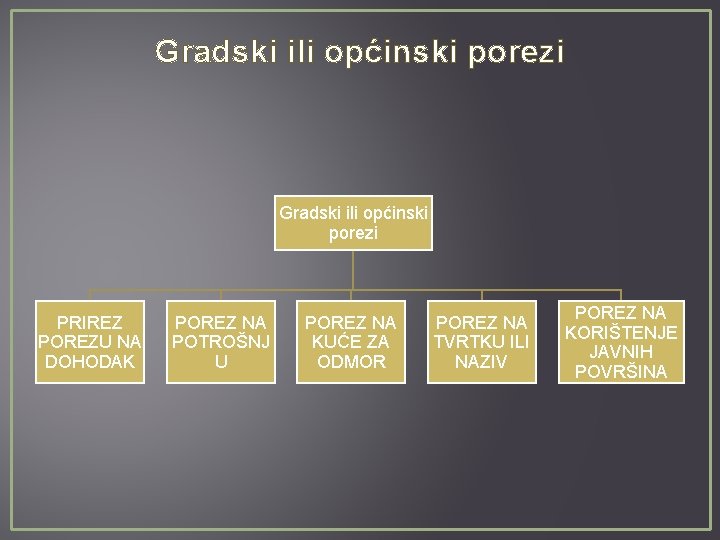 Gradski ili općinski porezi

Gradski ili općinski porezi

PRIREZ POREZU NA DOHODAK

POREZ NA POTROŠNJU

POREZ NA KUĆE ZA ODMOR

POREZ NA TVRTKU ILI NAZIV

POREZ NA KORIŠTENJE JAVNIH POVRŠINA